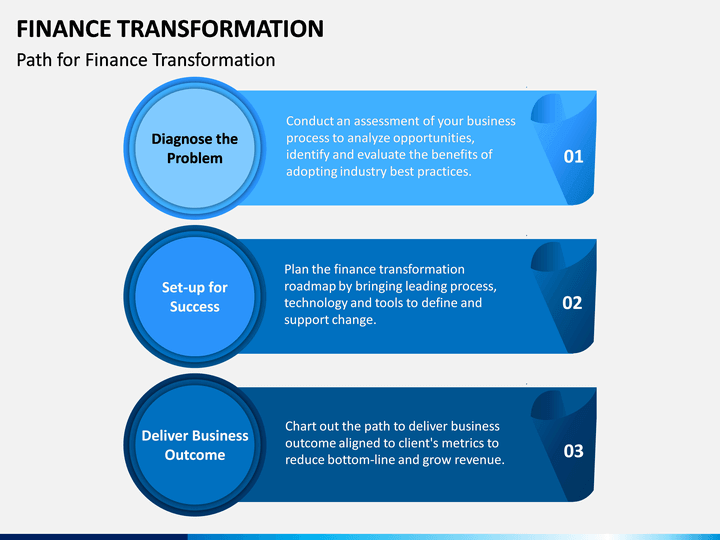 FINANCE TRANSFORMATION

Path for Finance Transformation

Diagnose the Problem

Conduct an assessment of your business process to analyze opportunities, identify and evaluate the benefits of adopting industry best practices.

01

Set-up for Success

Plan the finance transformation roadmap by bringing leading process, technology and tools to define and support change.

02

Deliver Business Outcome

Chart out the path to deliver business outcome aligned to client's metrics to reduce bottom-line and grow revenue.

03